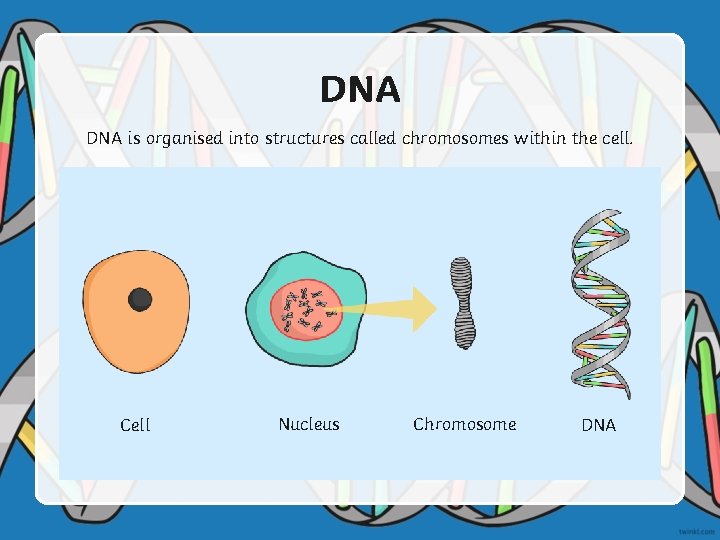 DNA

DNA is organised into structures called chromosomes within the cell.

Cell

Nucleus

Chromosome

DNA

twinkl.com